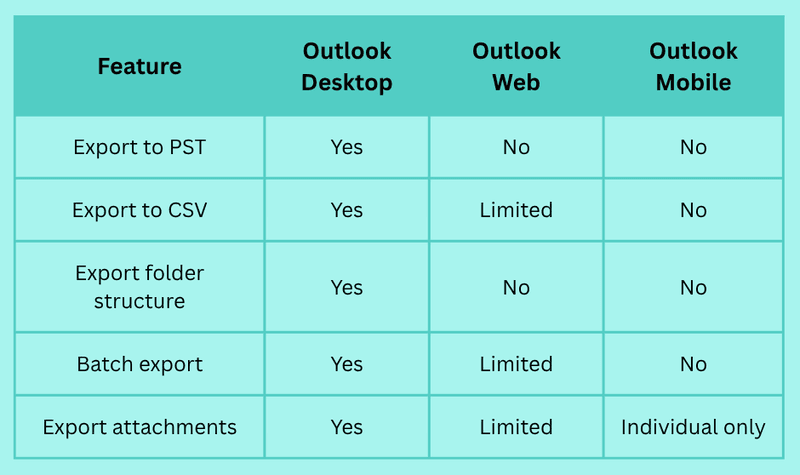 | Feature | Outlook Desktop | Outlook Web | Outlook Mobile |
|---|---|---|---|
| Export to PST | Yes | No | No |
| Export to CSV | Yes | Limited | No |
| Export folder structure | Yes | No | No |
| Batch export | Yes | Limited | No |
| Export attachments | Yes | Limited | Individual only |